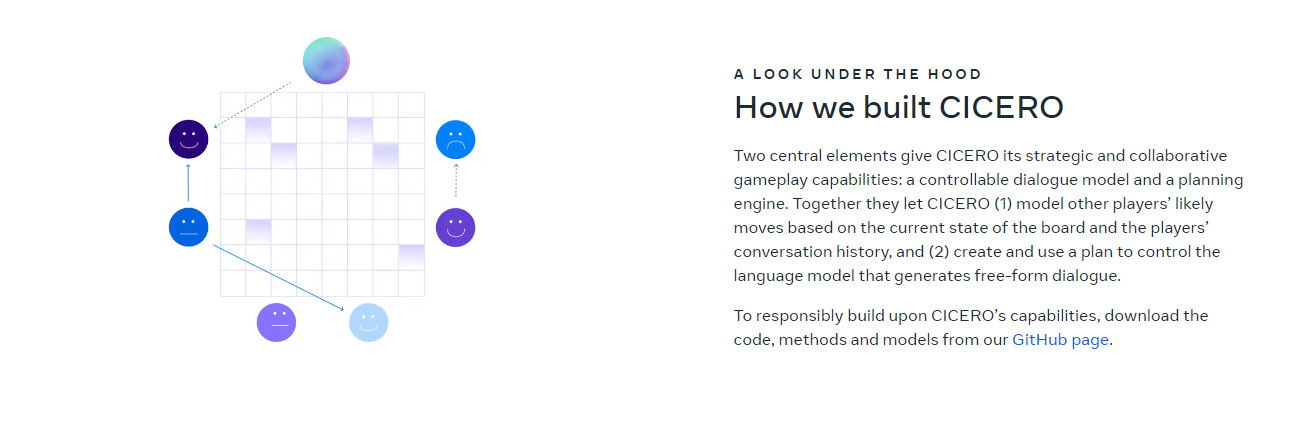 A LOOK UNDER THE HOOD

How we built CICERO

Two central elements give CICERO its strategic and collaborative gameplay capabilities: a controllable dialogue model and a planning engine. Together they let CICERO (1) model other players' likely moves based on the current state of the board and the players' conversation history, and (2) create and use a plan to control the language model that generates free-form dialogue.

To responsibly build upon CICERO's capabilities, download the code, methods and models from our GitHub page.